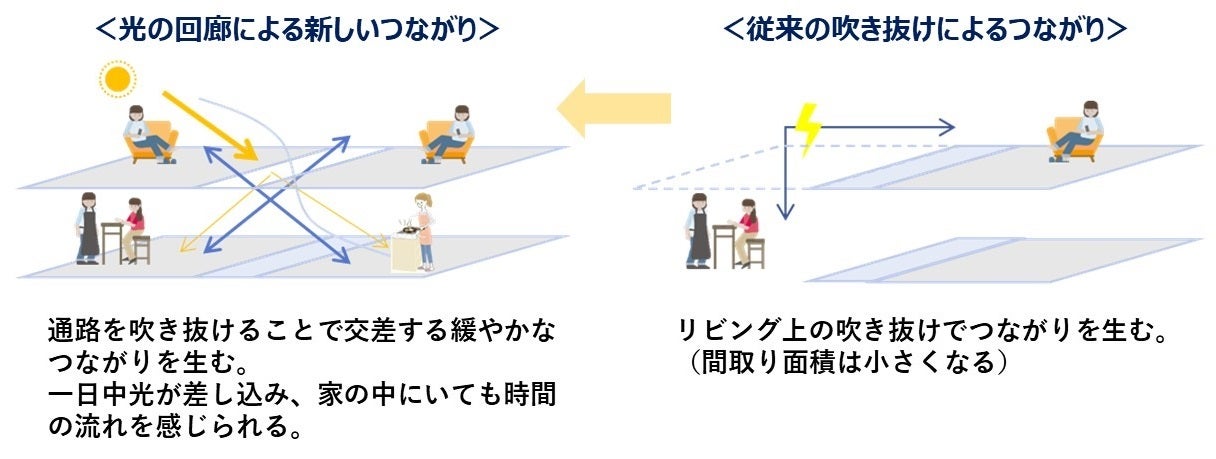 <光の回廊による新しいつながり>

通路を吹き抜けることで交差する緩やかなつながりを生む。
一日中光が差し込み、家の中にいても時間の流れを感じられる。

<従来の吹き抜けによるつながり>

リビング上の吹き抜けでつながりを生む。
（間取り面積は小さくなる）